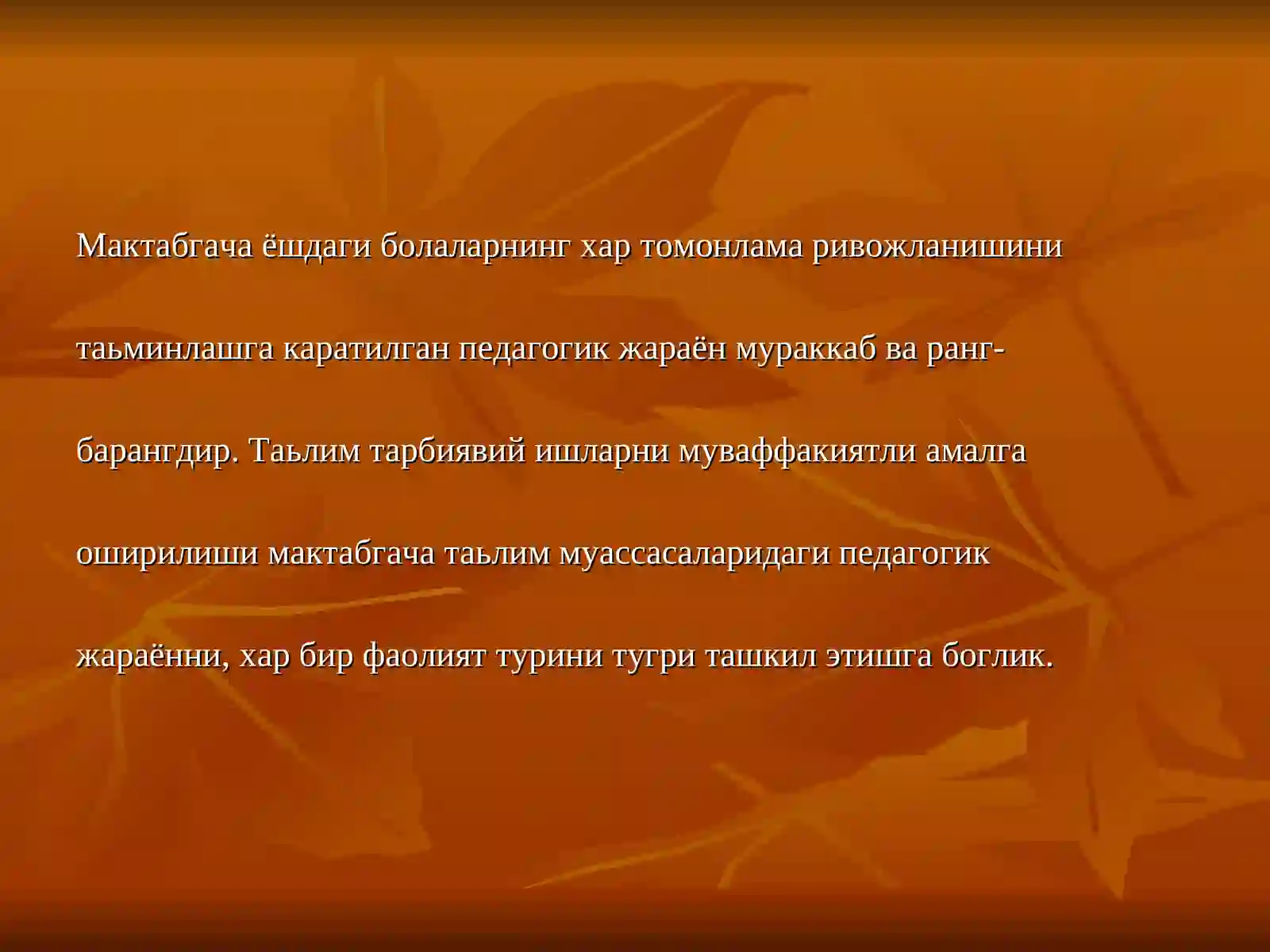 Мактабгача ёшдаги болаларнинг хар томонлама ривожланишини таьминлашга каратилган педагогик жараён мураккаб ва ранг-барангдир. Таьлим тарбиявий ишларни муваффакиятли амалга оширилиши мактабгача таьлим муассасаларидаги педагогик жараённи, хар бир фаолият турини тугри ташкил этишга боглик.